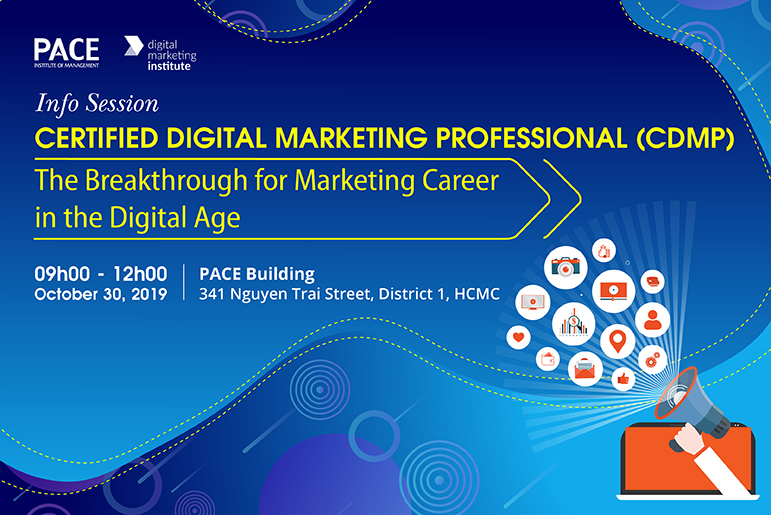 PACE
INSTITUTE OF MANAGEMENT

digital
marketing
institute

Info Session

CERTIFIED DIGITAL MARKETING PROFESSIONAL (CDMP)

The Breakthrough for Marketing Career in the Digital Age

09h00 - 12h00
October 30, 2019

PACE Building
341 Nguyen Trai Street, District 1, HCMC